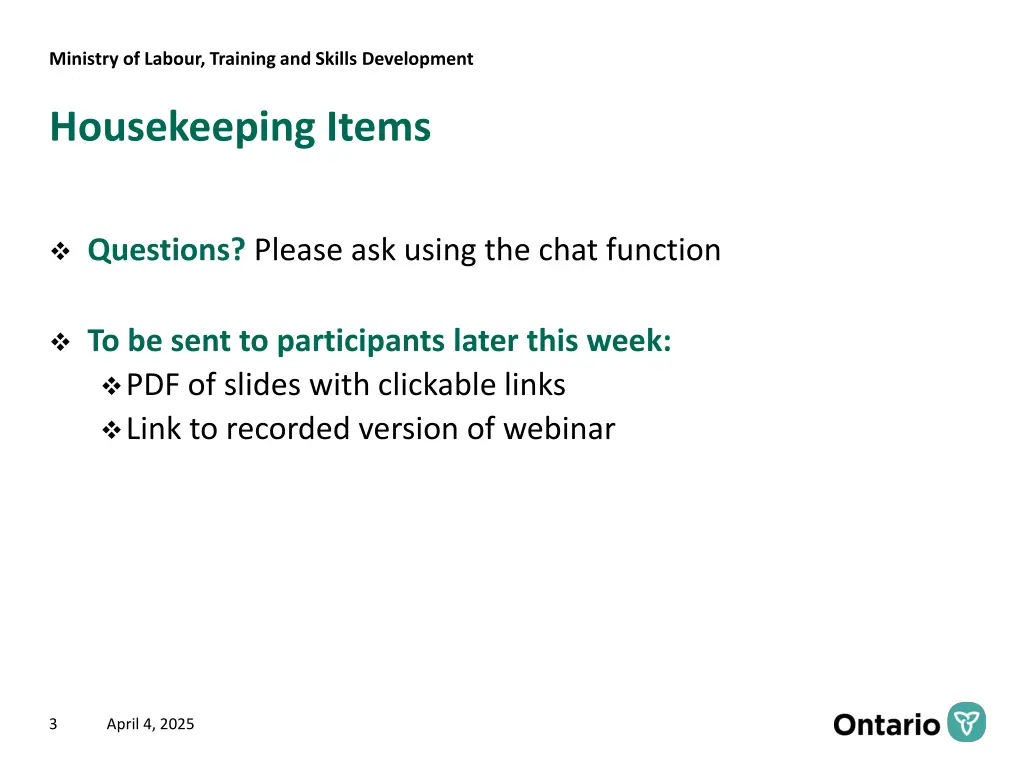 Ministry of Labour, Training and Skills Development

Housekeeping Items

❖ Questions? Please ask using the chat function

❖ To be sent to participants later this week:
❖ PDF of slides with clickable links
❖ Link to recorded version of webinar

3 April 4, 2025

Ontario